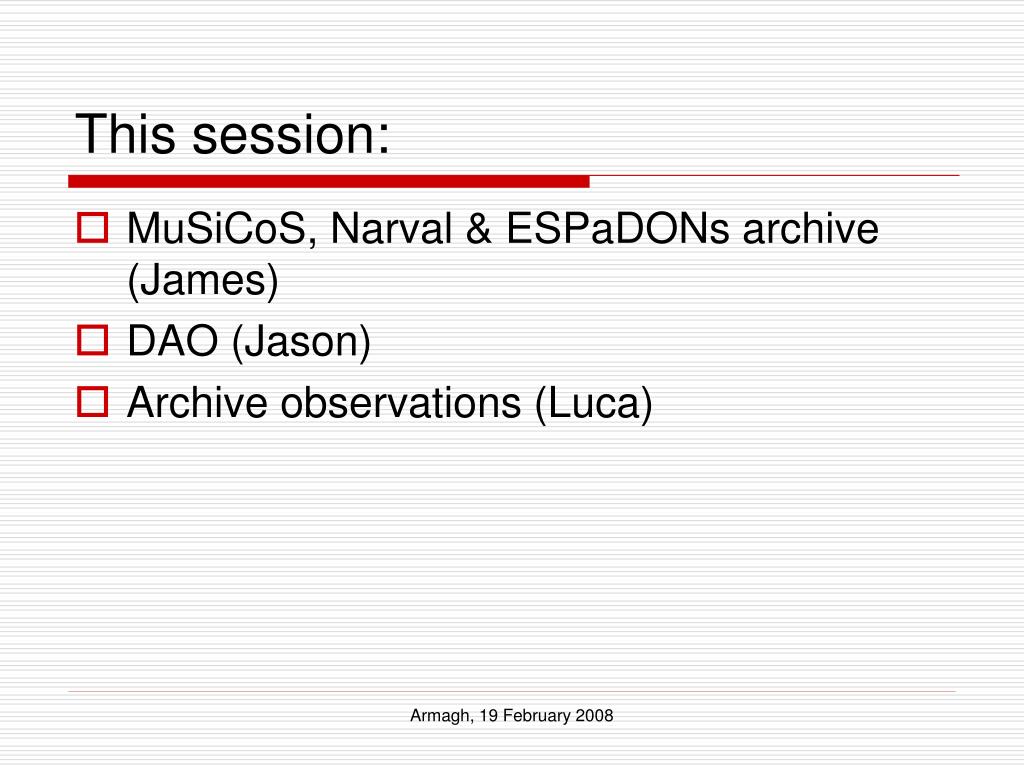 This session:

MuSiCoS, Narval & ESPaDONs archive (James)

DAO (Jason)

Archive observations (Luca)

Armagh, 19 February 2008